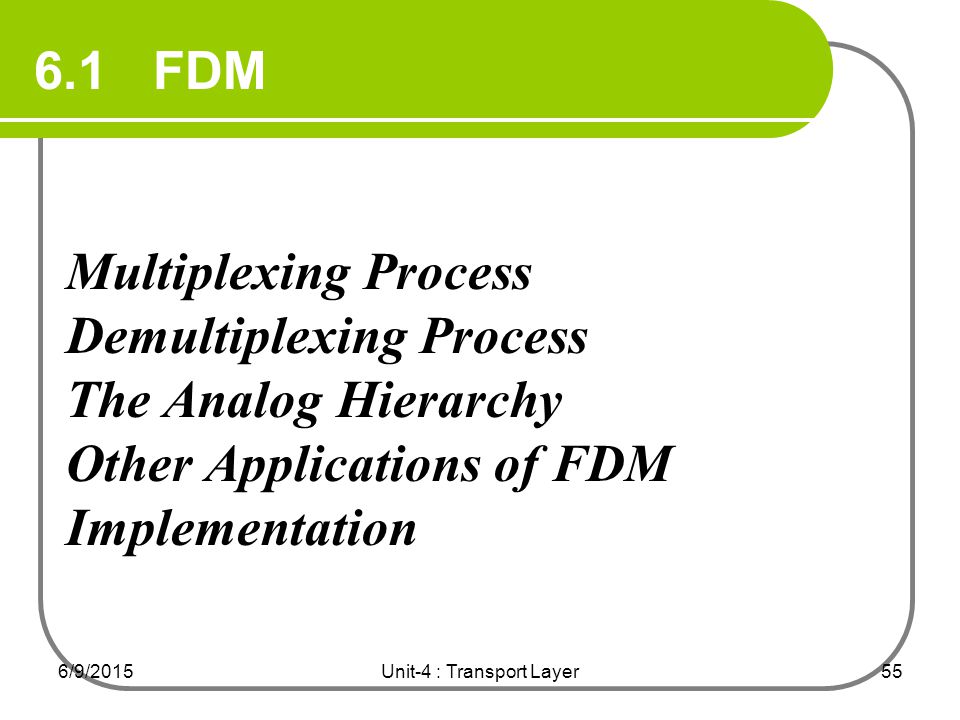 6.1 FDM

Multiplexing Process
Demultiplexing Process
The Analog Hierarchy
Other Applications of FDM
Implementation

6/9/2015

Unit-4 : Transport Layer

55